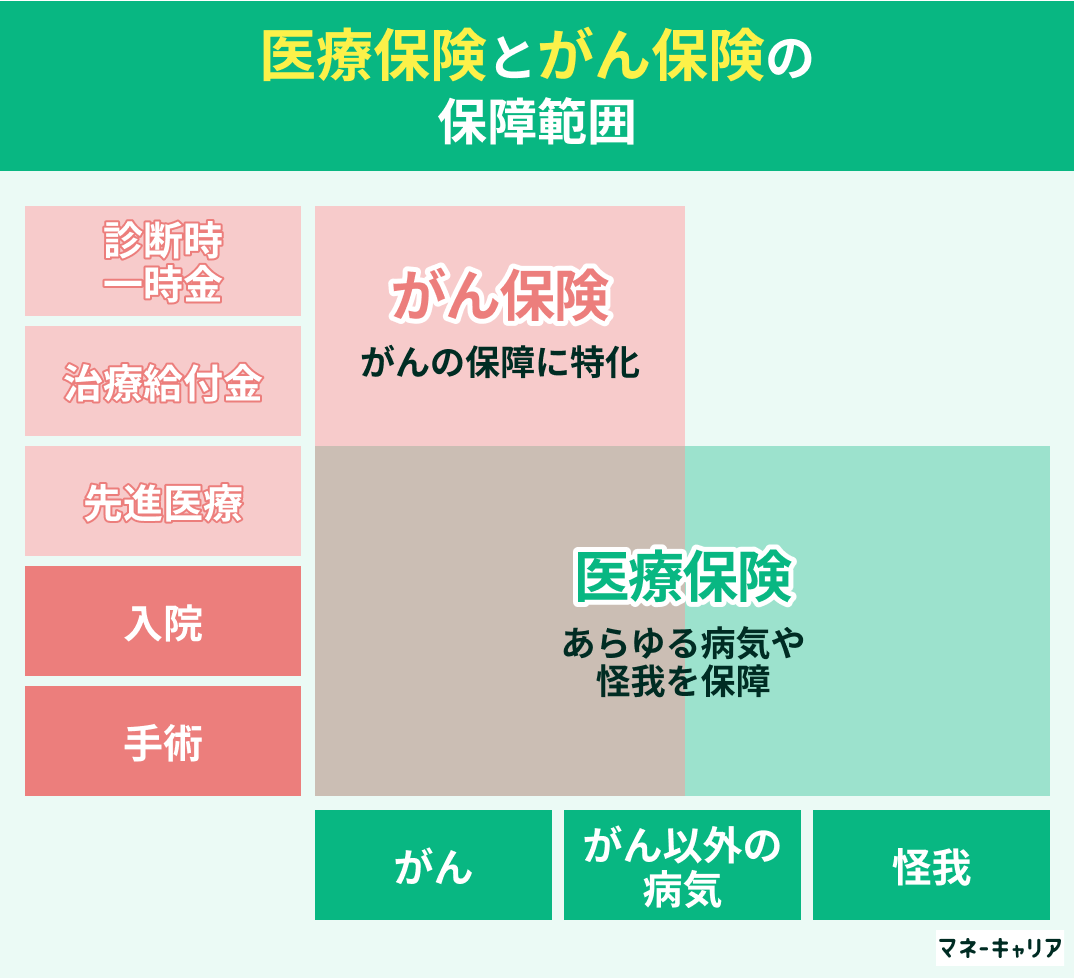 医療保険とがん保険の
保障範囲

診断時
一時金

治療給付金

先進医療

入院

手術

がん保険
がんの保障に特化

医療保険
あらゆる病気や
怪我を保障

がん

がん以外の
病気

怪我

マネーキャリア